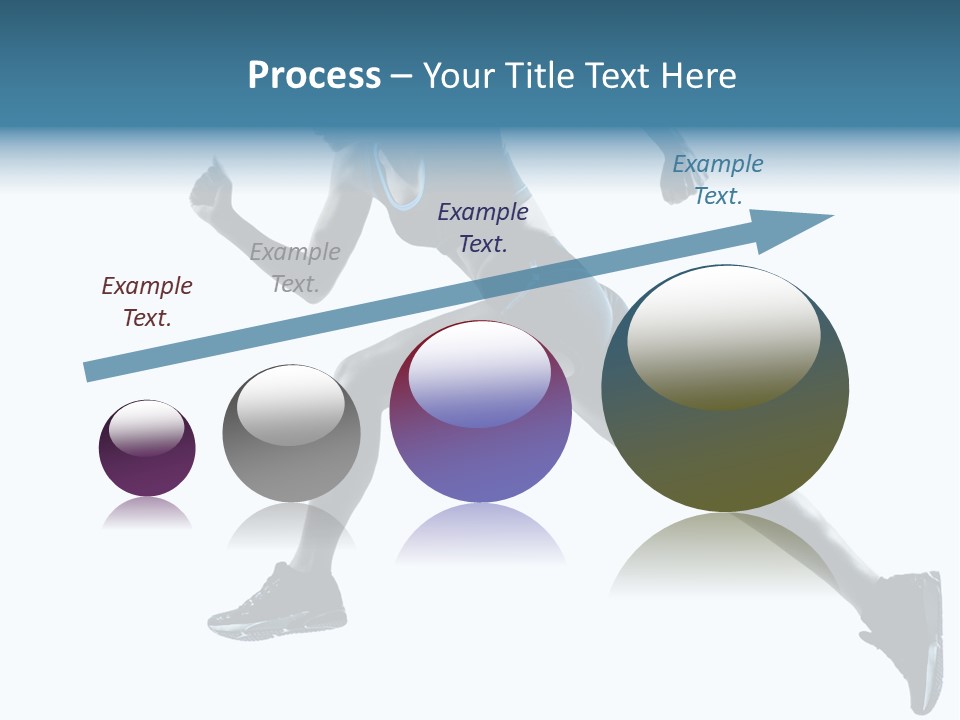 Process – Your Title Text Here

Example Text.

Example Text.

Example Text.

Example Text.